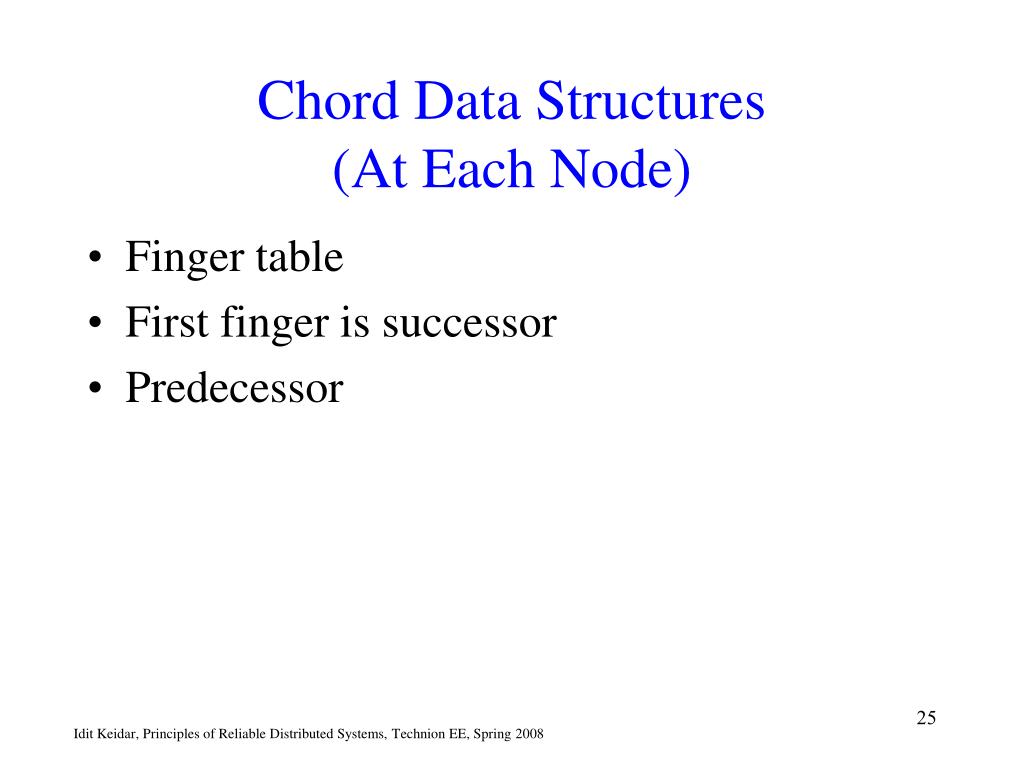 Chord Data Structures
(At Each Node)

• Finger table
• First finger is successor
• Predecessor

25

Idit Keidar, Principles of Reliable Distributed Systems, Technion EE, Spring 2008